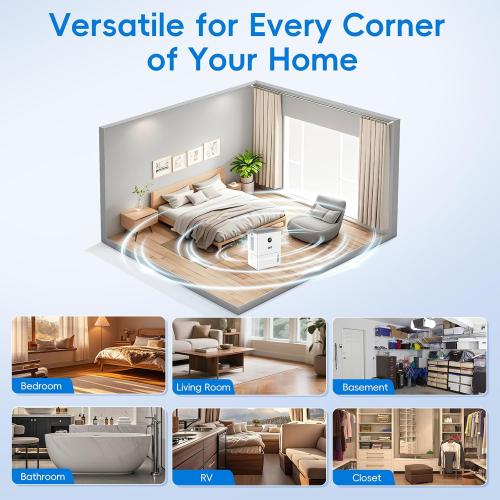 Versatile for Every Corner of Your Home

Bedroom

Living Room

Basement

Bathroom

RV

Closet